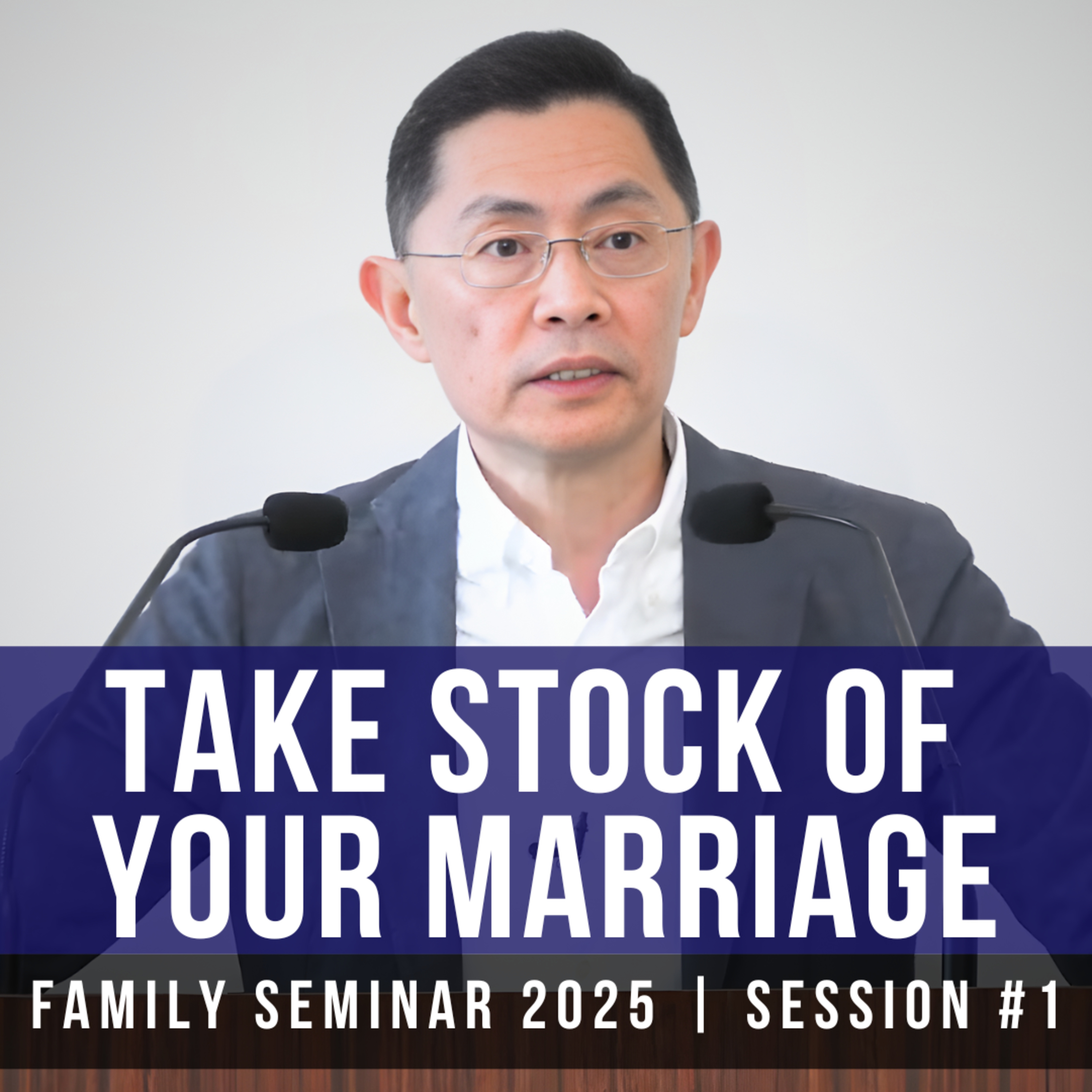 TAKE STOCK OF YOUR MARRIAGE

FAMILY SEMINAR 2025 | SESSION #1